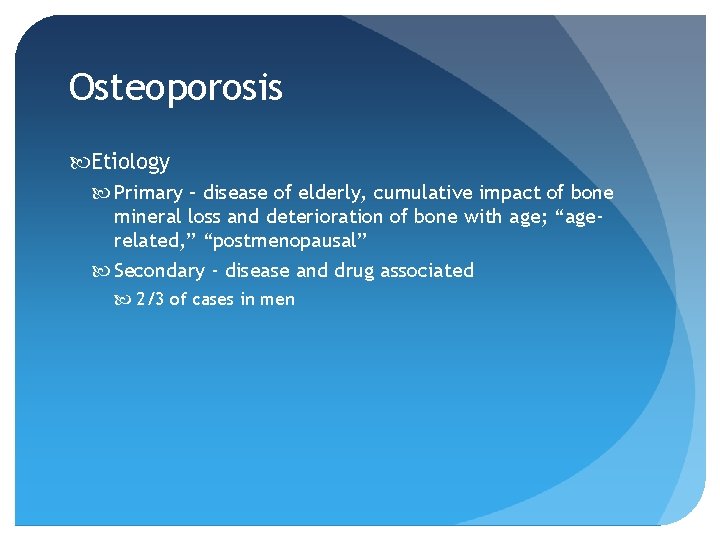 Osteoporosis

Etiology

Primary – disease of elderly, cumulative impact of bone mineral loss and deterioration of bone with age; “age-related,” “postmenopausal”

Secondary - disease and drug associated

2/3 of cases in men